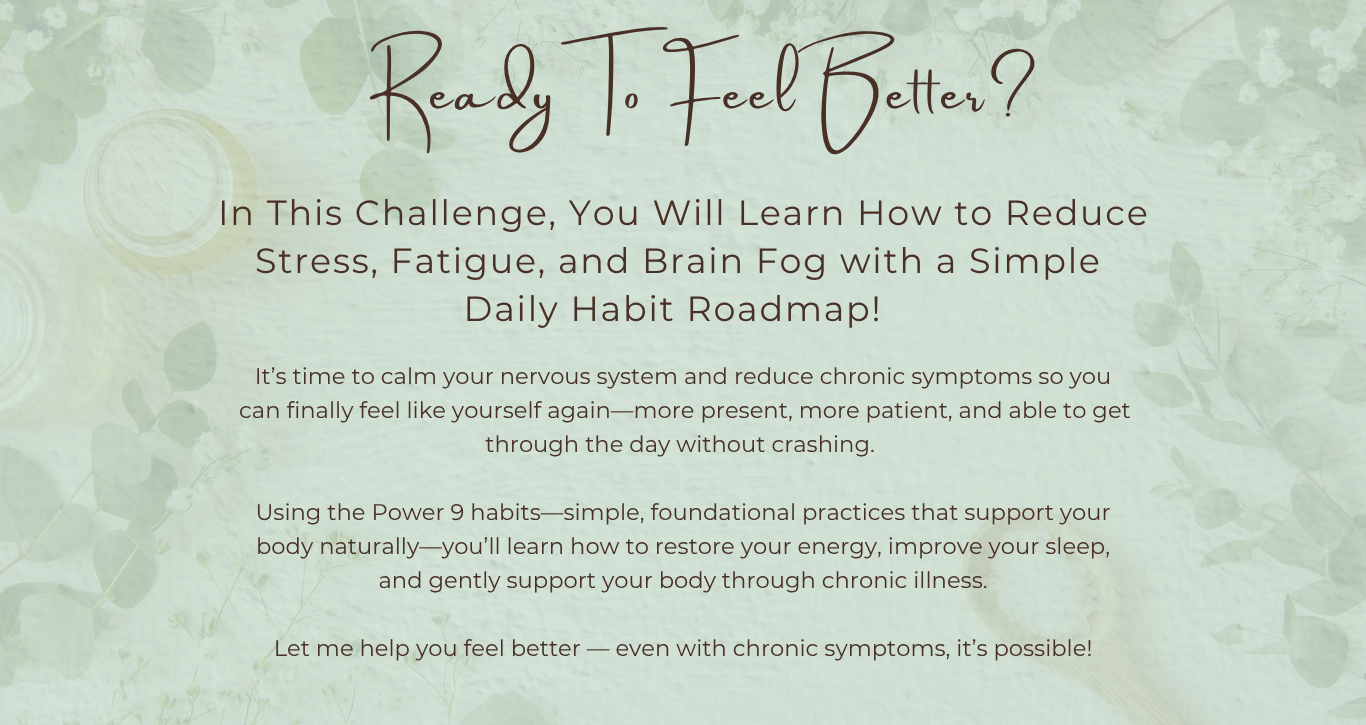 Ready To Feel Better?

In This Challenge, You Will Learn How to Reduce Stress, Fatigue, and Brain Fog with a Simple Daily Habit Roadmap!

It’s time to calm your nervous system and reduce chronic symptoms so you can finally feel like yourself again—more present, more patient, and able to get through the day without crashing.

Using the Power 9 habits—simple, foundational practices that support your body naturally—you’ll learn how to restore your energy, improve your sleep, and gently support your body through chronic illness.

Let me help you feel better — even with chronic symptoms, it’s possible!